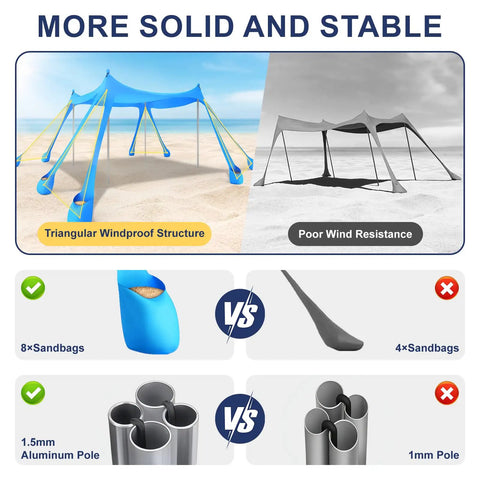 MORE SOLID AND STABLE

Triangular Windproof Structure

Poor Wind Resistance

8×Sandbags

VS

4×Sandbags

1.5mm Aluminum Pole

VS

1mm Pole